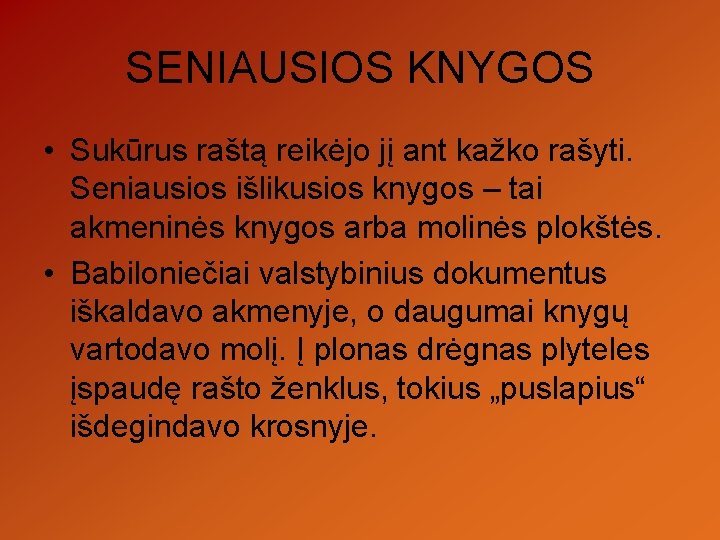 SENIAUSIOS KNYGOS

• Sukūrus raštą reikėjo jį ant kažko rašyti. Seniausios išlikusios knygos – tai akmeninės knygos arba molinės plokštės.

• Babiloniečiai valstybinius dokumentus iškaldavo akmenyje, o daugumai knygų vartodavo molį. Į plonas drėgnas plyteles įspaudę rašto ženklus, tokius „puslapius“ išdegindavo krosnyje.